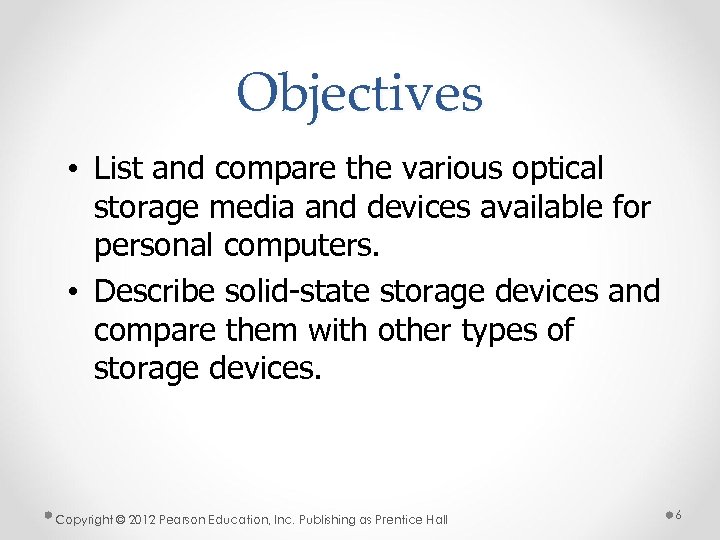 Objectives

• List and compare the various optical storage media and devices available for personal computers.

• Describe solid-state storage devices and compare them with other types of storage devices.

Copyright © 2012 Pearson Education, Inc. Publishing as Prentice Hall

6